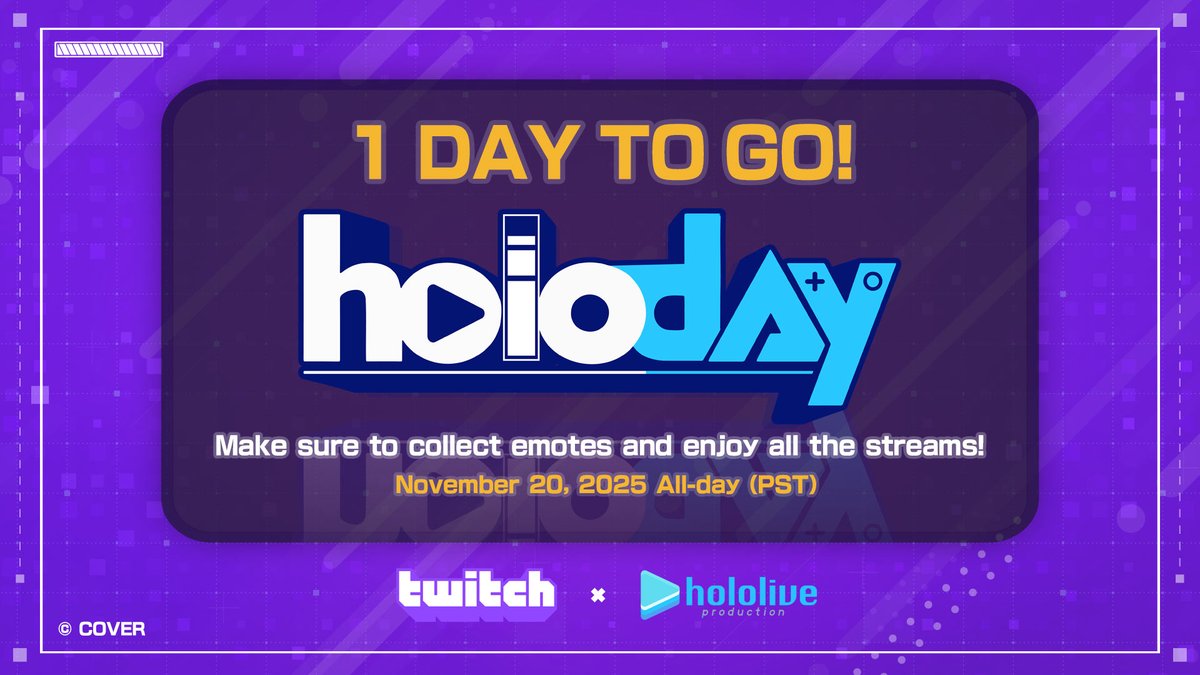 1 DAY TO GO!

holoday

Make sure to collect emotes and enjoy all the streams!

November 20, 2025 All-day (PST)

twitch × hololive production

© COVER